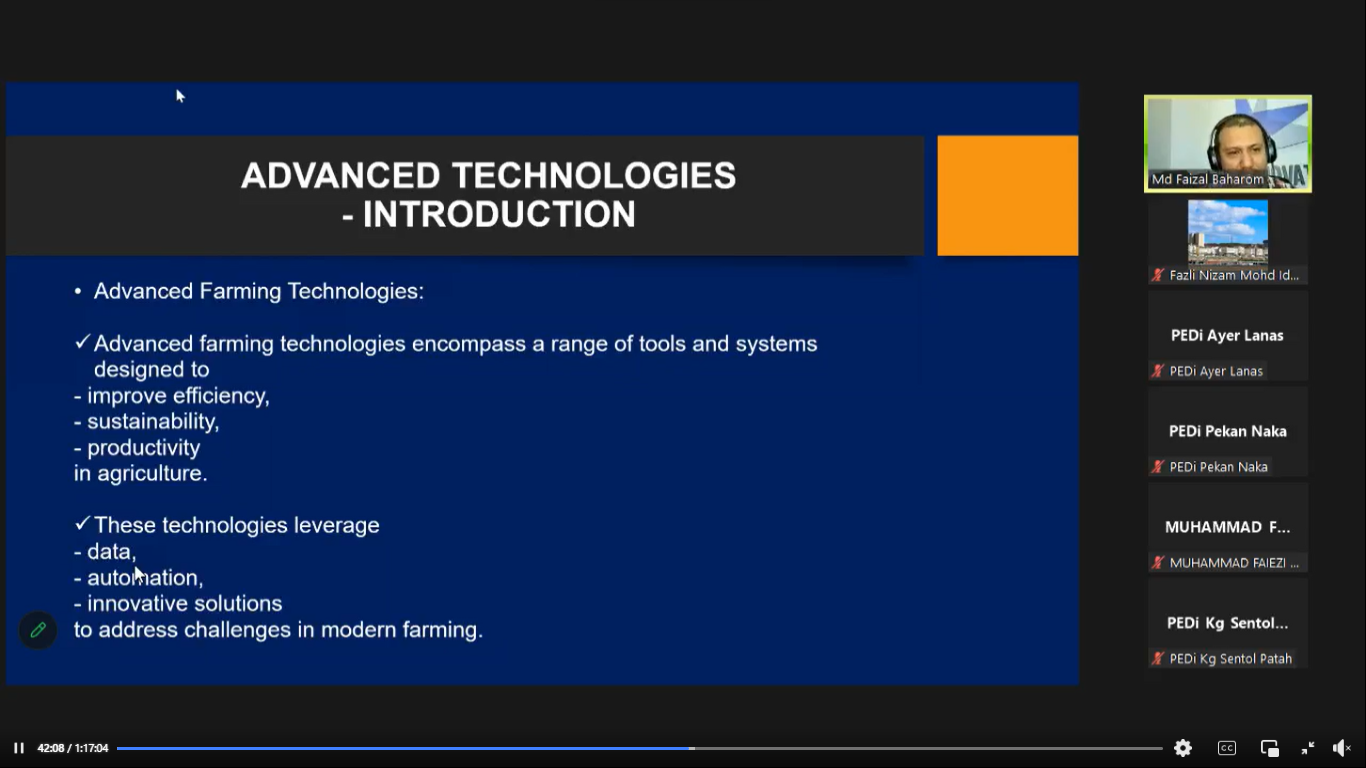 ADVANCED TECHNOLOGIES
- INTRODUCTION

• Advanced Farming Technologies:

✓ Advanced farming technologies encompass a range of tools and systems designed to
- improve efficiency,
- sustainability,
- productivity
in agriculture.

✓ These technologies leverage
- data,
- automation,
- innovative solutions
to address challenges in modern farming.

Md Faizal Baharom

Fazli Nizam Mohd Id...

PEDi Ayer Lanas

PEDi Ayer Lanas

PEDi Pekan Naka

PEDi Pekan Naka

MUHAMMAD F...

MUHAMMAD FAIEZI ...

PEDi Kg Sentol...

PEDi Kg Sentol Patah

42:08 / 1:17:04

CC